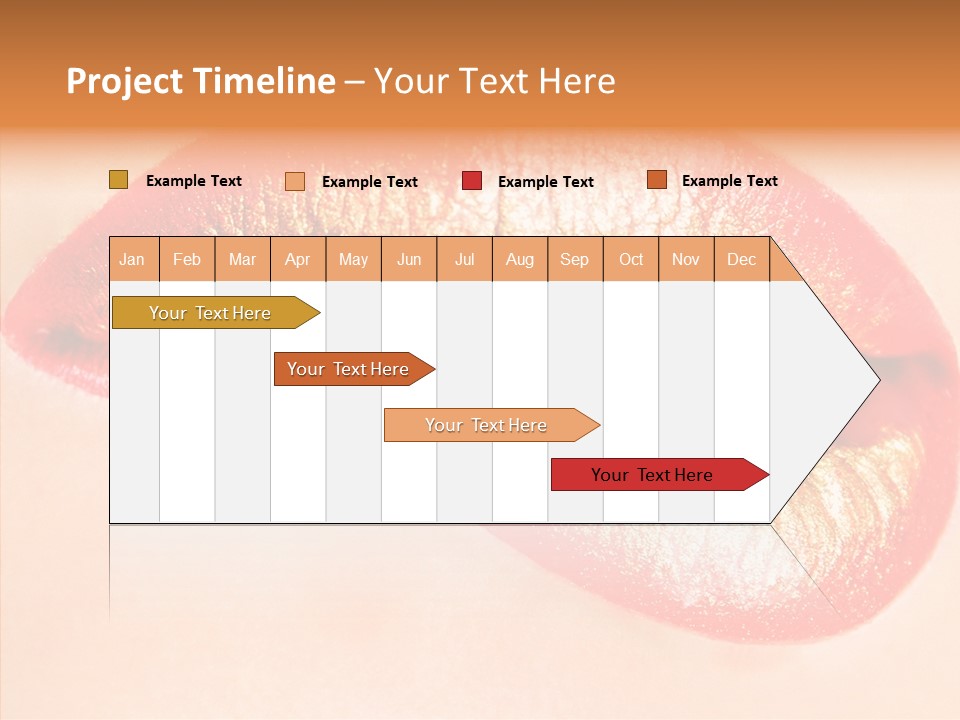 Project Timeline – Your Text Here

Example Text
Example Text
Example Text
Example Text

| Jan | Feb | Mar | Apr | May | Jun | Jul | Aug | Sep | Oct | Nov | Dec |
|---|---|---|---|---|---|---|---|---|---|---|---|

Your Text Here
Your Text Here
Your Text Here
Your Text Here